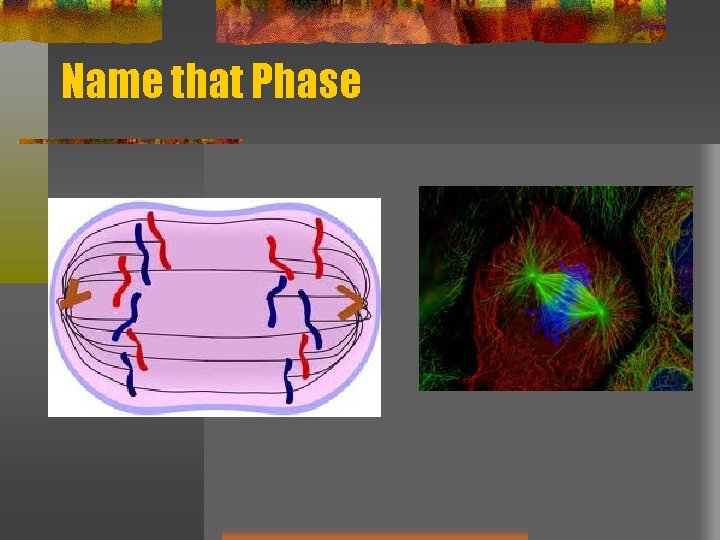 Name that Phase